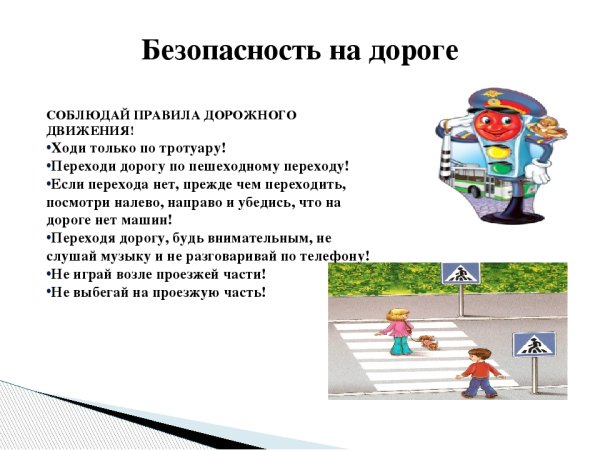 Безопасность на дороге

СОБЛЮДАЙ ПРАВИЛА ДОРОЖНОГО ДВИЖЕНИЯ!
•Ходи только по тротуару!
•Переходи дорогу по пешеходному переходу!
•Если перехода нет, прежде чем переходить, посмотри налево, направо и убедись, что на дороге нет машин!
•Переходя дорогу, будь внимательным, не слушай музыку и не разговаривай по телефону!
•Не играй возле проезжей части!
•Не выбегай на проезжую часть!